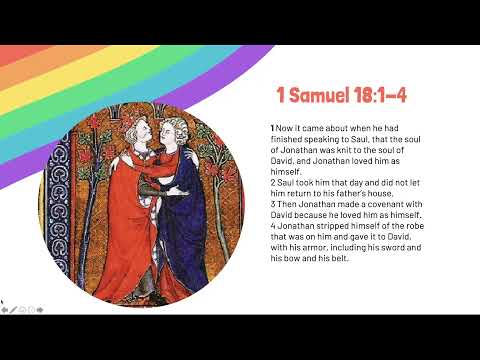 1 Samuel 18:1–4

1 Now it came about when he had finished speaking to Saul, that the soul of Jonathan was knit to the soul of David, and Jonathan loved him as himself.
2 Saul took him that day and did not let him return to his father's house.
3 Then Jonathan made a covenant with David because he loved him as himself.
4 Jonathan stripped himself of the robe that was on him and gave it to David, with his armor, including his sword and his bow and his belt.